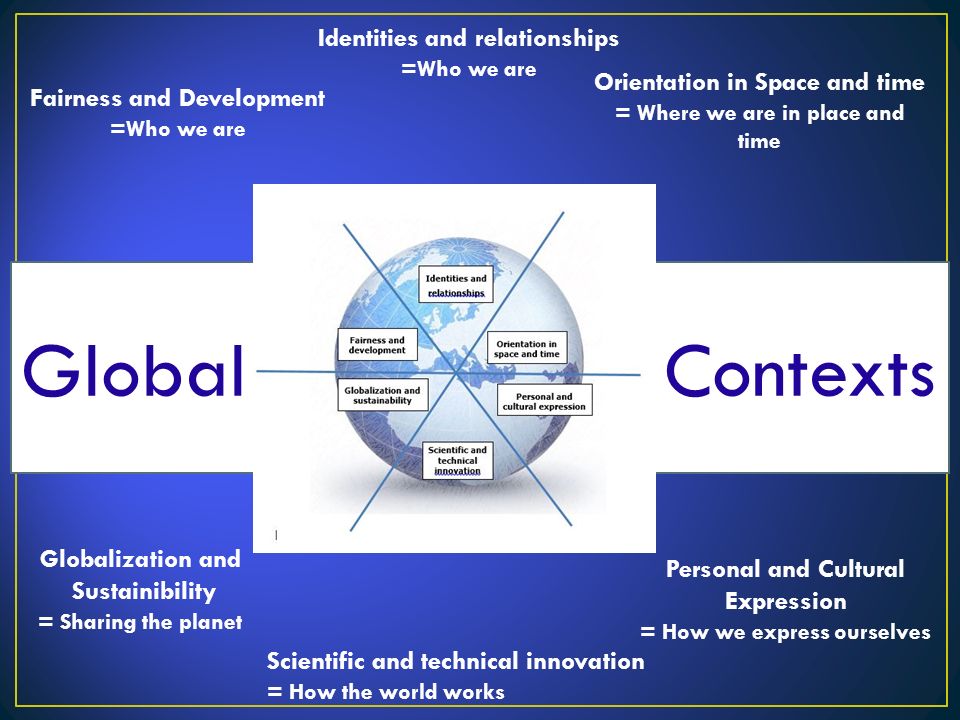 Identities and relationships
=Who we are

Fairness and Development
=Who we are

Orientation in Space and time
= Where we are in place and time

Global

Identities and relationships

Fairness and development

Orientation in space and time

Globalization and sustainability

Personal and cultural expression

Scientific and technical innovation

Contexts

Globalization and Sustainibility
= Sharing the planet

Personal and Cultural Expression
= How we express ourselves

Scientific and technical innovation
= How the world works